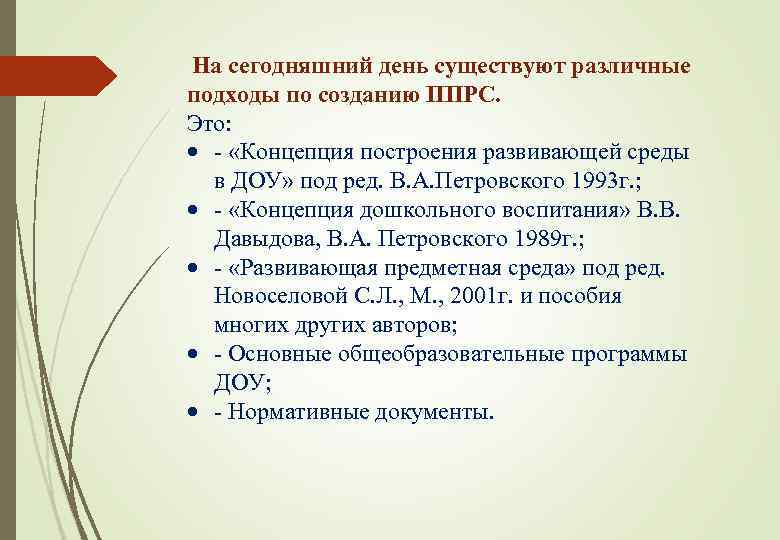 На сегодняшний день существуют различные подходы по созданию ППРС.
Это:
- - «Концепция построения развивающей среды в ДОУ» под ред. В.А.Петровского 1993г.;
- - «Концепция дошкольного воспитания» В.В. Давыдова, В.А. Петровского 1989г.;
- - «Развивающая предметная среда» под ред. Новоселовой С.Л., М., 2001г. и пособия многих других авторов;
- - Основные общеобразовательные программы ДОУ;
- - Нормативные документы.